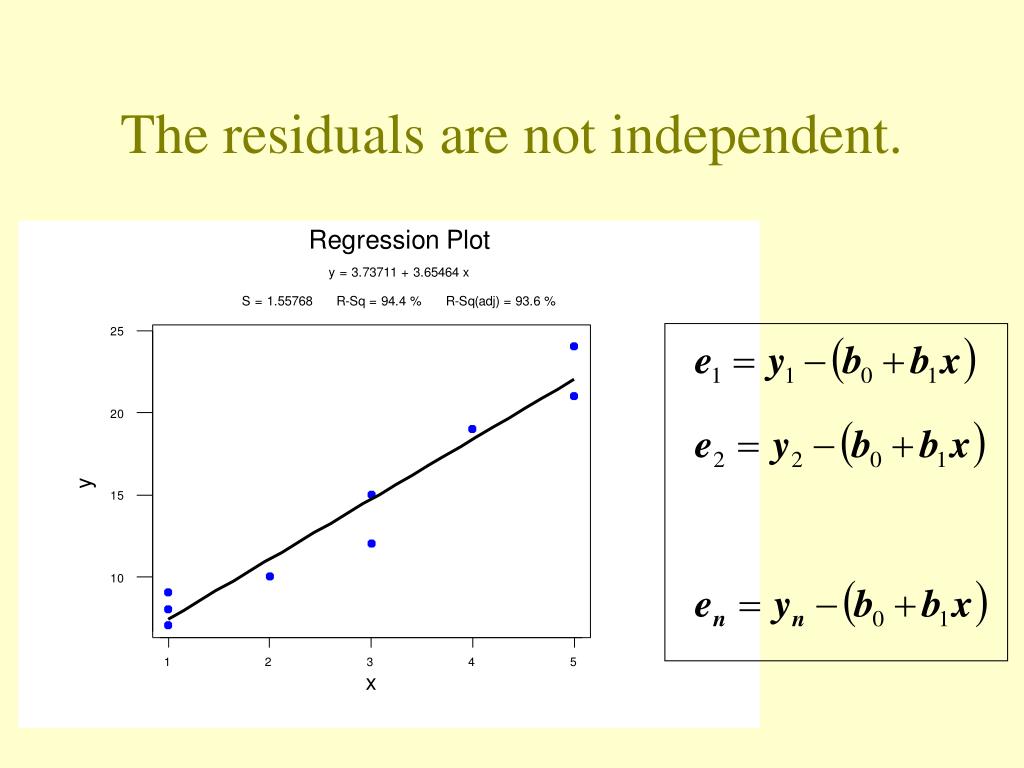 The residuals are not independent.

Regression Plot

y = 3.73711 + 3.65464 x

S = 1.55768   R-Sq = 94.4 %   R-Sq(adj) = 93.6 %

25
20
15
10

y

1 2 3 4 5

x

$e_1 = y_1 - (b_0 + b_1 x)$

$e_2 = y_2 - (b_0 + b_1 x)$

$e_n = y_n - (b_0 + b_1 x)$